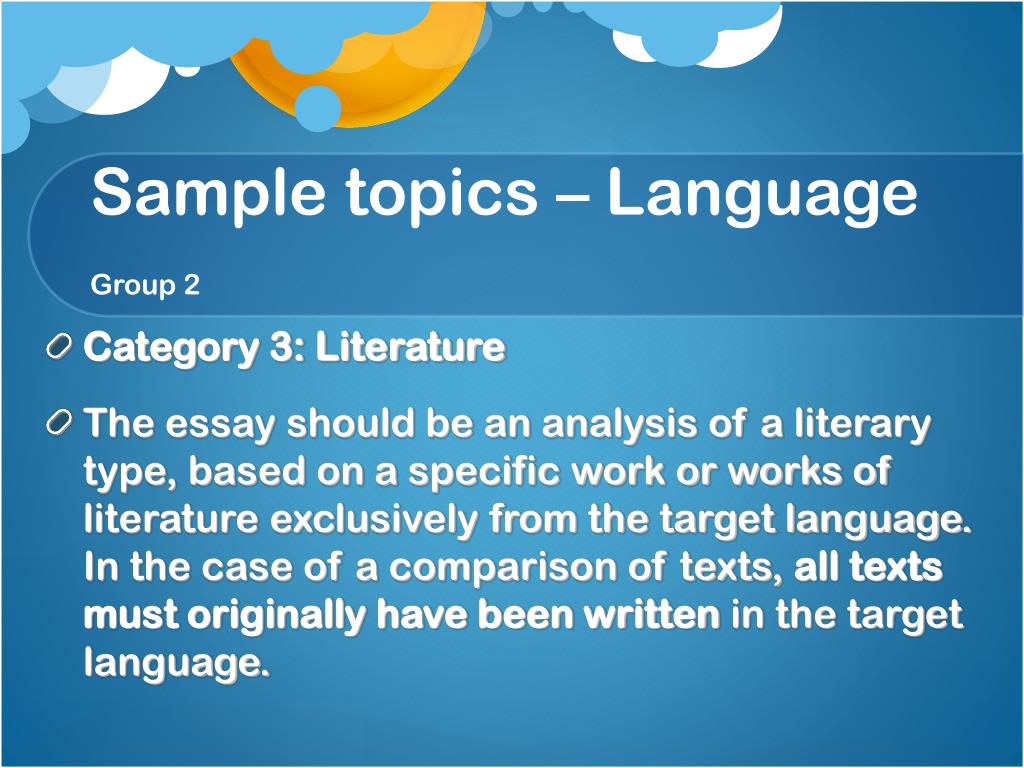 Sample topics – Language

Group 2

Category 3: Literature

The essay should be an analysis of a literary type, based on a specific work or works of literature exclusively from the target language. In the case of a comparison of texts, all texts must originally have been written in the target language.